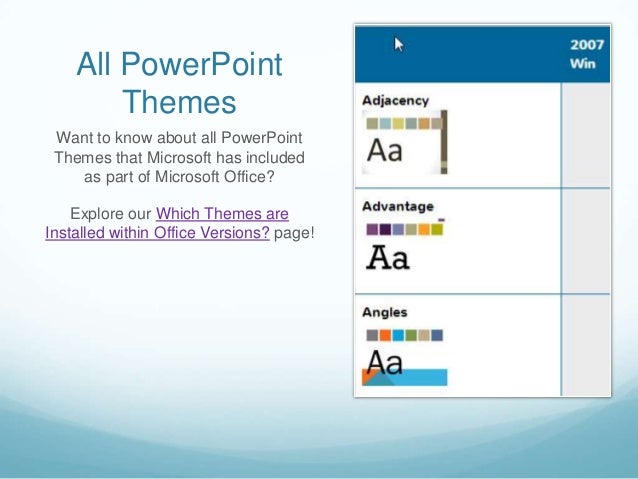 All PowerPoint Themes

Want to know about all PowerPoint Themes that Microsoft has included as part of Microsoft Office?

Explore our Which Themes are Installed within Office Versions? page!

| | 2007 Win |
|---|---|
| Adjacency Aa | |
| Advantage Aa | |
| Angles Aa | |